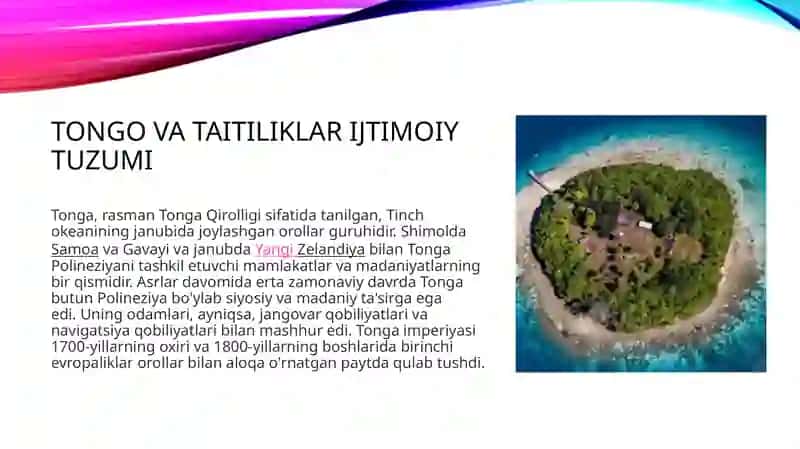 TONGO VA TAITILIKLAR IJTIMOIY TUZUMI

Tonga, rasman Tonga Qirolligi sifatida tanilgan, Tinch okeanining janubida joylashgan orollar guruhidir. Shimolda Samoa va Gavayi va janubda Yangi Zelandiya bilan Tonga Polineziyani tashkil etuvchi mamlakatlar va madaniyatlarning bir qismidir. Asrlar davomida erta zamonaviy davrda Tonga butun Polineziya bo'ylab siyosiy va madaniy ta'sirga ega edi. Uning odamlari, ayniqsa, jangovar qobiliyatlari va navigatsiya qobiliyatlari bilan mashhur edi. Tonga imperiyasi 1700-yillarning oxiri va 1800-yillarning boshlarida birinchi evropaliklar orollar bilan aloqa o'rnatgan paytda qulab tushdi.